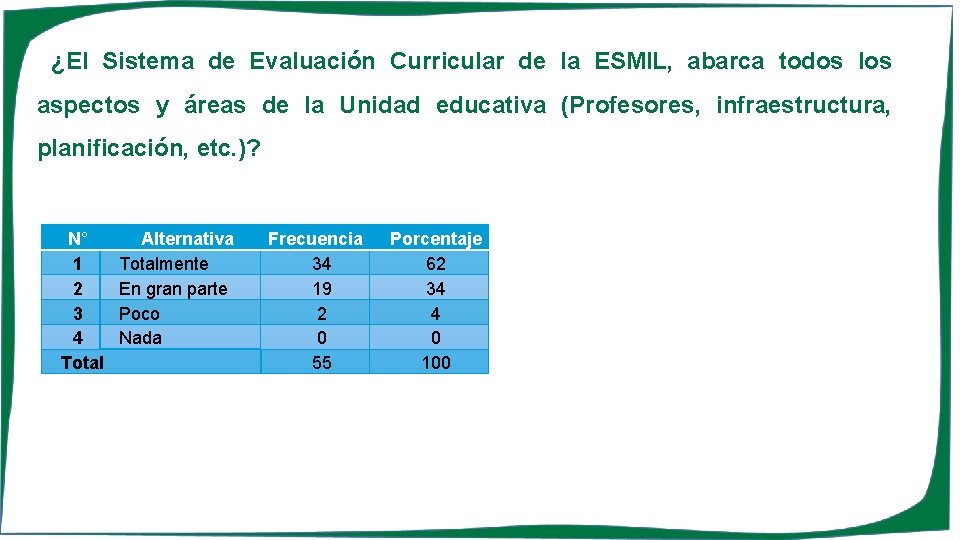 ¿El Sistema de Evaluación Curricular de la ESMIL, abarca todos los aspectos y áreas de la Unidad educativa (Profesores, infraestructura, planificación, etc.)?

| N° | Alternativa | Frecuencia | Porcentaje |
|---|---|---|---|
| 1 | Totalmente | 34 | 62 |
| 2 | En gran parte | 19 | 34 |
| 3 | Poco | 2 | 4 |
| 4 | Nada | 0 | 0 |
| Total | | 55 | 100 |